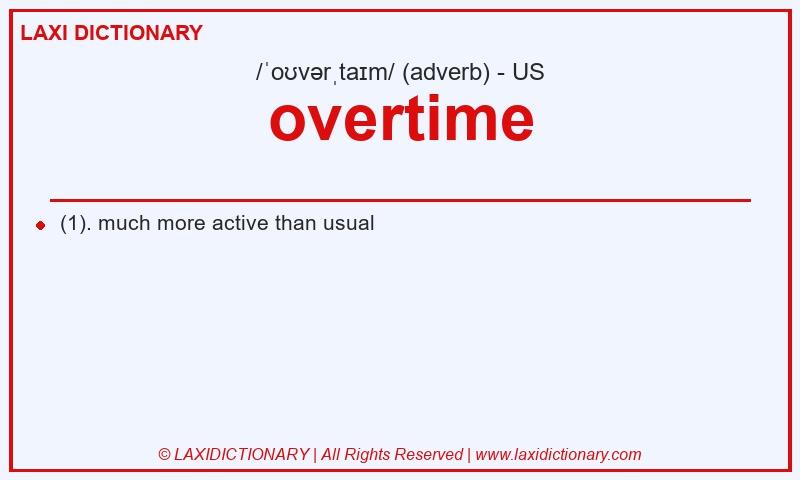 LAXI DICTIONARY

/ˈoʊvərˌtaɪm/ (adverb) - US

overtime

(1). much more active than usual

© LAXIDICTIONARY | All Rights Reserved | www.laxidictionary.com